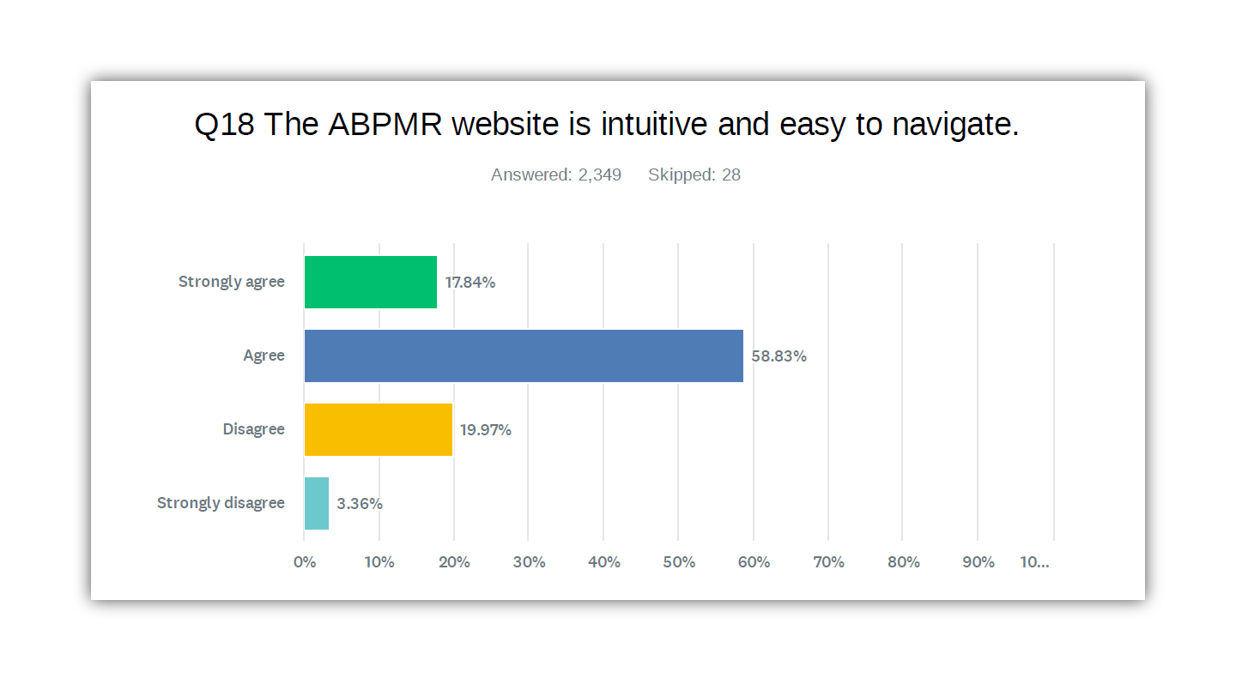 Q18 The ABPMR website is intuitive and easy to navigate.

Answered: 2,349 Skipped: 28

Strongly agree 17.84%

Agree 58.83%

Disagree 19.97%

Strongly disagree 3.36%

0% 10% 20% 30% 40% 50% 60% 70% 80% 90% 10...